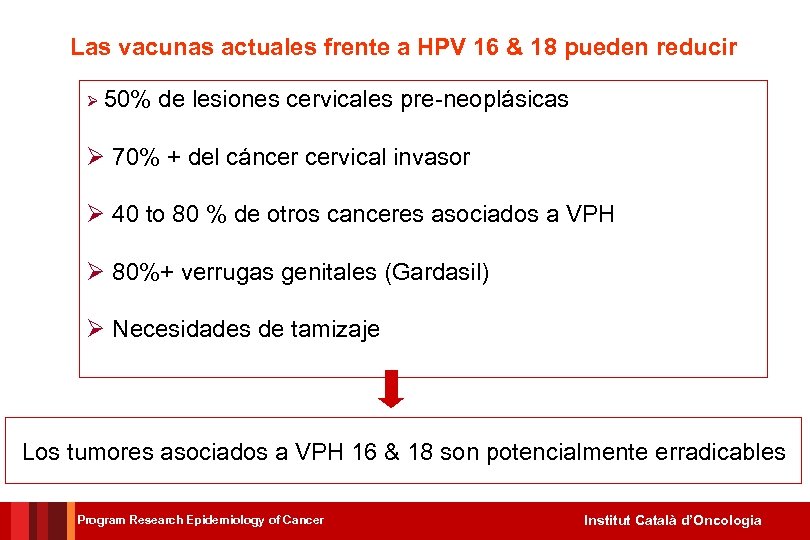 Las vacunas actuales frente a HPV 16 & 18 pueden reducir

➢ 50% de lesiones cervicales pre-neoplásicas

➢ 70% + del cáncer cervical invasor

➢ 40 to 80 % de otros canceres asociados a VPH

➢ 80%+ verrugas genitales (Gardasil)

➢ Necesidades de tamizaje

Los tumores asociados a VPH 16 & 18 son potencialmente erradicables

Program Research Epidemiology of Cancer

Institut Català d'Oncologia